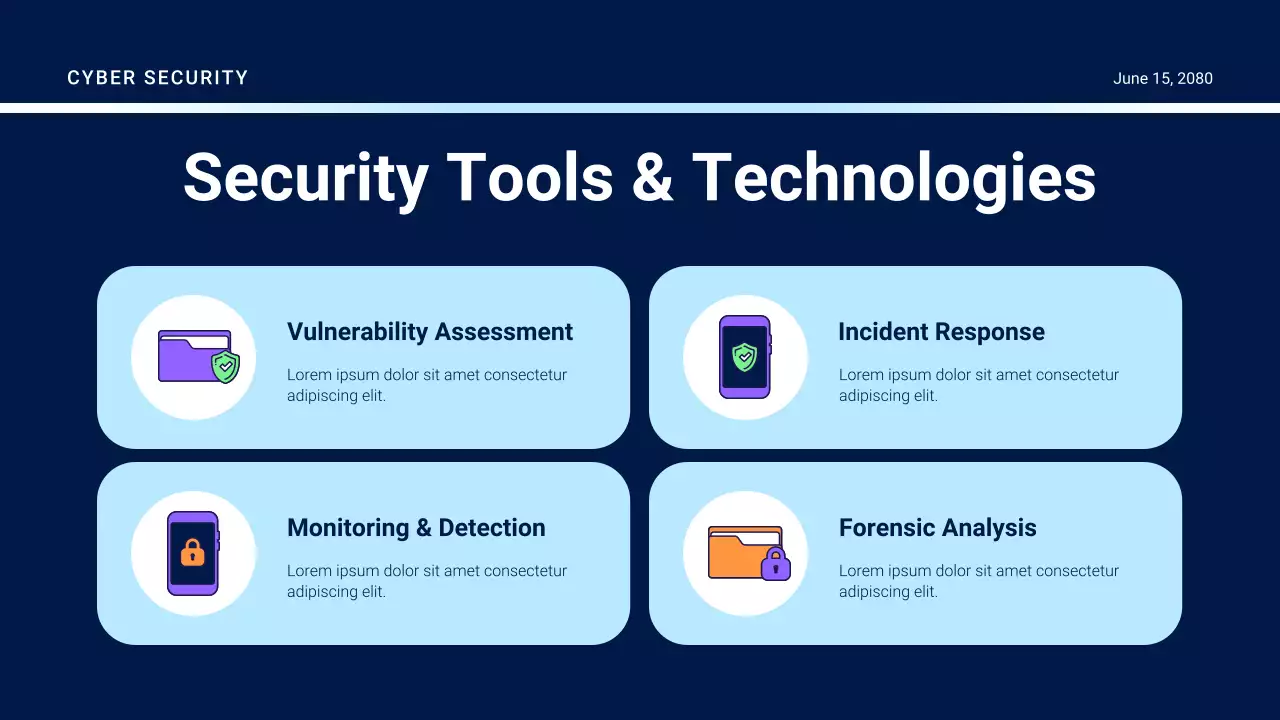 CYBER SECURITY

June 15, 2080

Security Tools & Technologies

Vulnerability Assessment

Lorem ipsum dolor sit amet consectetur adipiscing elit.

Incident Response

Lorem ipsum dolor sit amet consectetur adipiscing elit.

Monitoring & Detection

Lorem ipsum dolor sit amet consectetur adipiscing elit.

Forensic Analysis

Lorem ipsum dolor sit amet consectetur adipiscing elit.